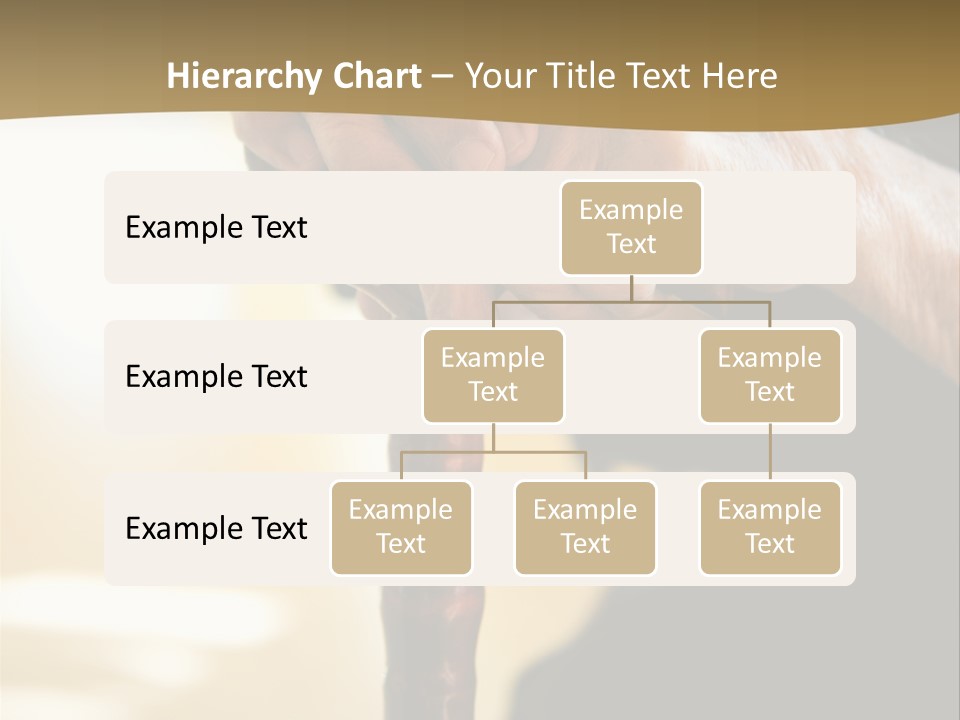 Hierarchy Chart – Your Title Text Here

Example Text

Example Text

Example Text

Example Text

Example Text

Example Text

Example Text

Example Text

Example Text